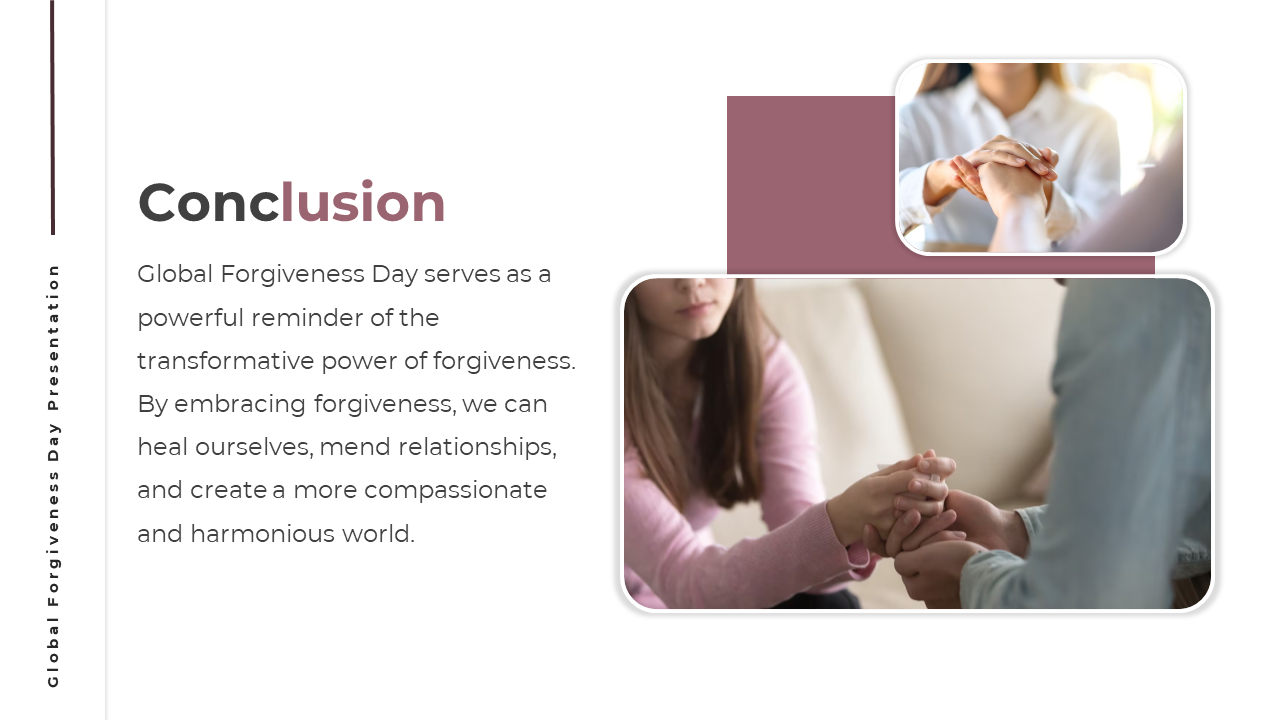 Global Forgiveness Day Presentation

Conclusion

Global Forgiveness Day serves as a powerful reminder of the transformative power of forgiveness. By embracing forgiveness, we can heal ourselves, mend relationships, and create a more compassionate and harmonious world.